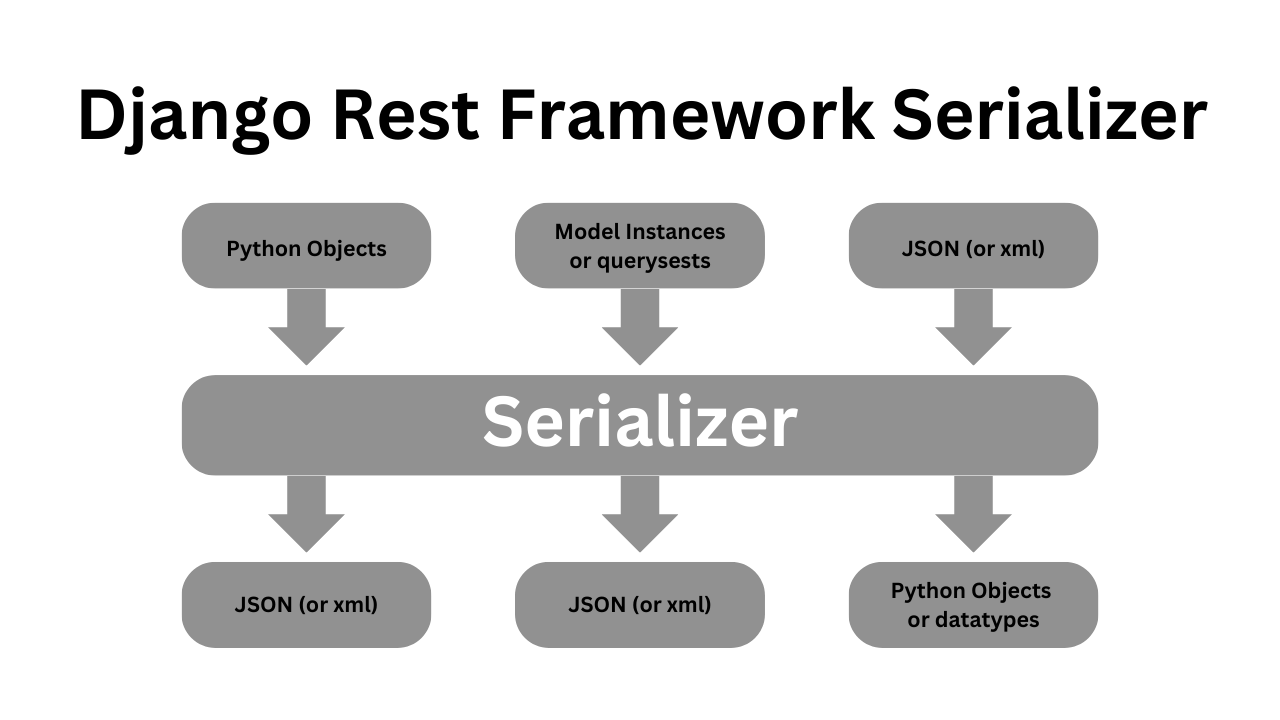 Django Rest Framework Serializer

Python Objects

Model Instances or querysests

JSON (or xml)

Serializer

JSON (or xml)

JSON (or xml)

Python Objects or datatypes